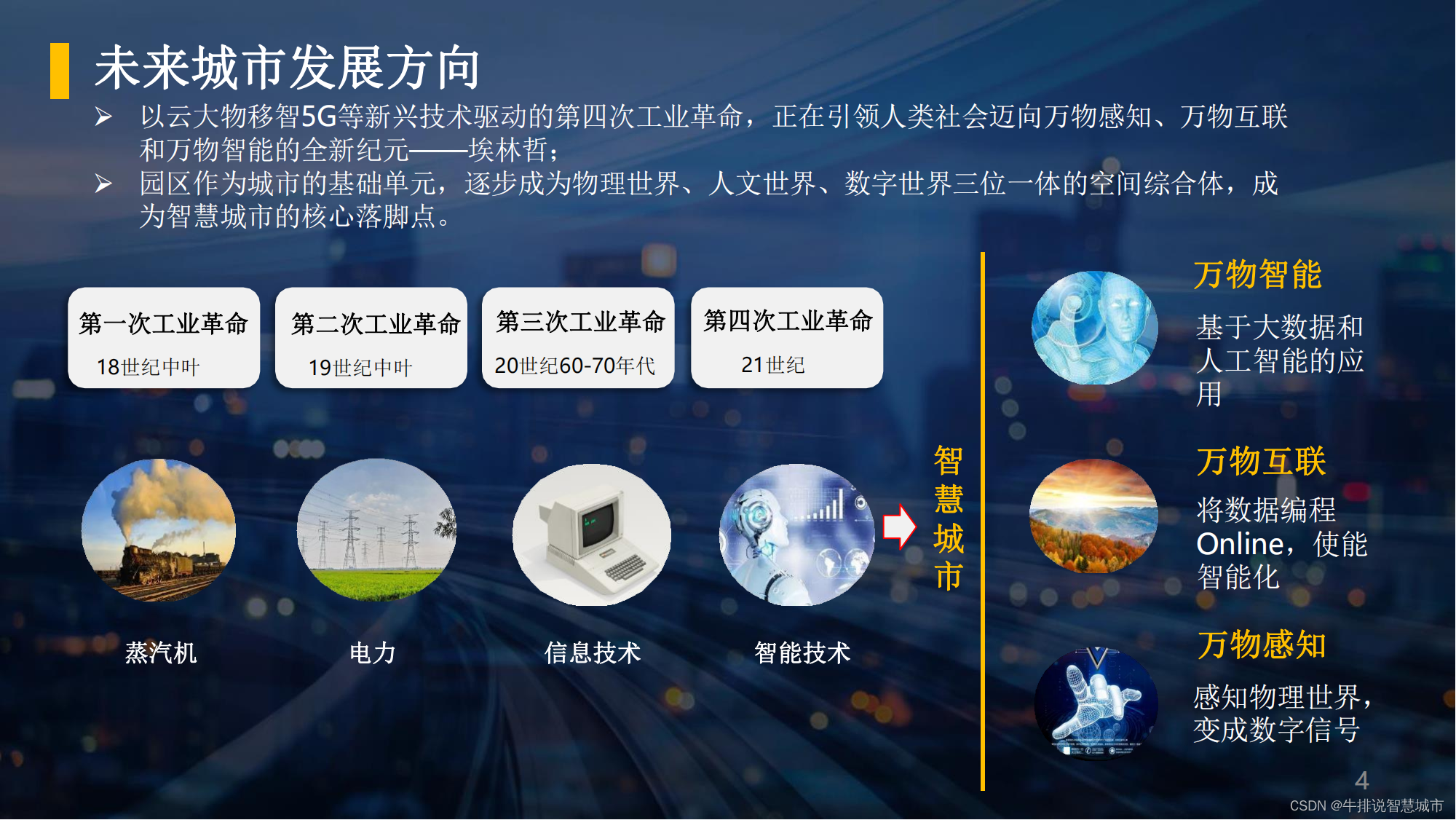 未来城市发展方向

➢ 以云大物移智5G等新兴技术驱动的第四次工业革命，正在引领人类社会迈向万物感知、万物互联和万物智能的全新纪元——埃林哲；

➢ 园区作为城市的基础单元，逐步成为物理世界、人文世界、数字世界三位一体的空间综合体，成为智慧城市的核心落脚点。

第一次工业革命
18世纪中叶

第二次工业革命
19世纪中叶

第三次工业革命
20世纪60-70年代

第四次工业革命
21世纪

蒸汽机

电力

信息技术

智能技术

智慧城市

万物智能
基于大数据和人工智能的应用

万物互联
将数据编程Online，使能智能化

万物感知
感知物理世界，变成数字信号

4

CSDN @牛排说智慧城市